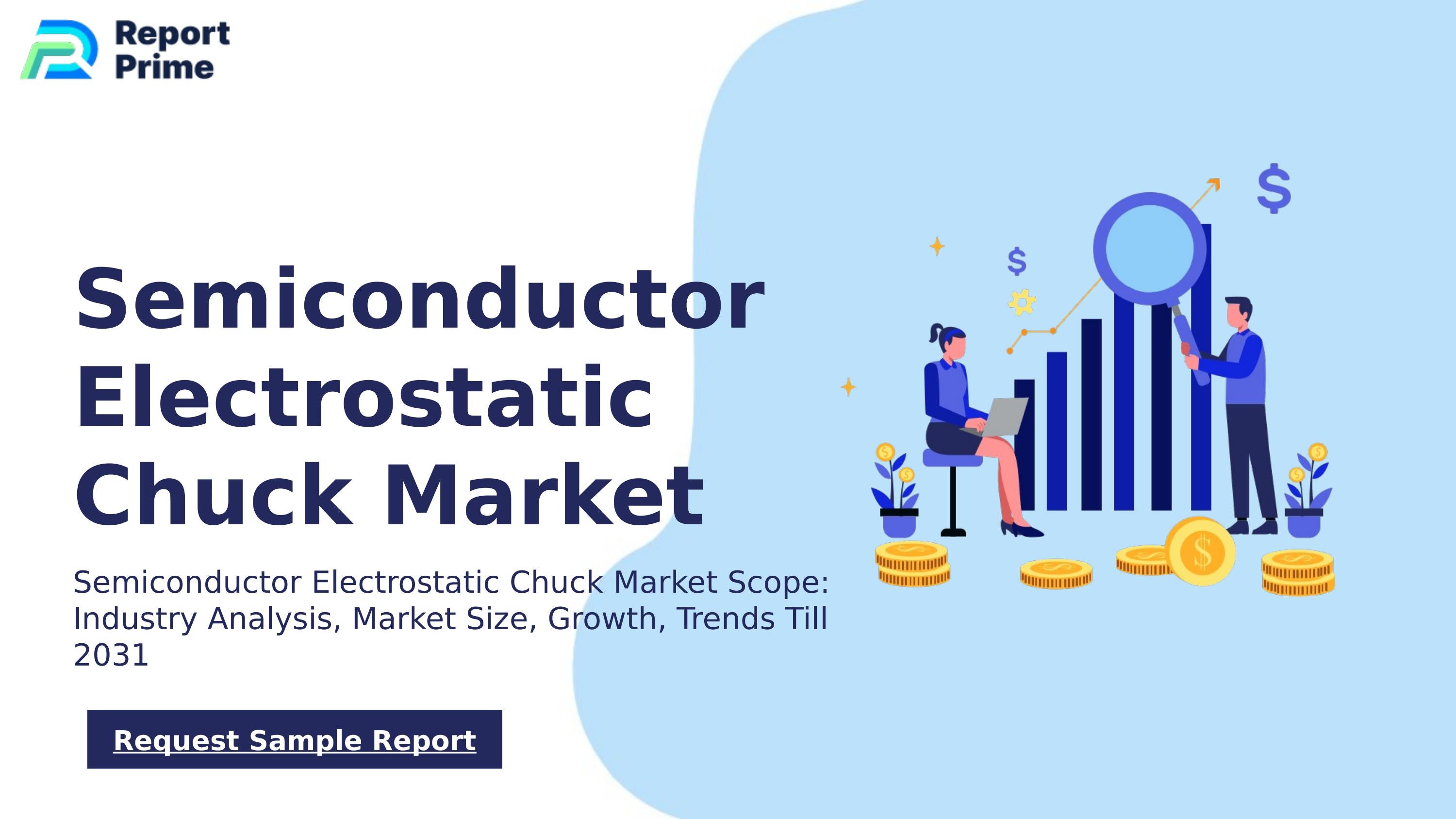 Report Prime

Semiconductor Electrostatic Chuck Market

Semiconductor Electrostatic Chuck Market Scope: Industry Analysis, Market Size, Growth, Trends Till 2031

Request Sample Report